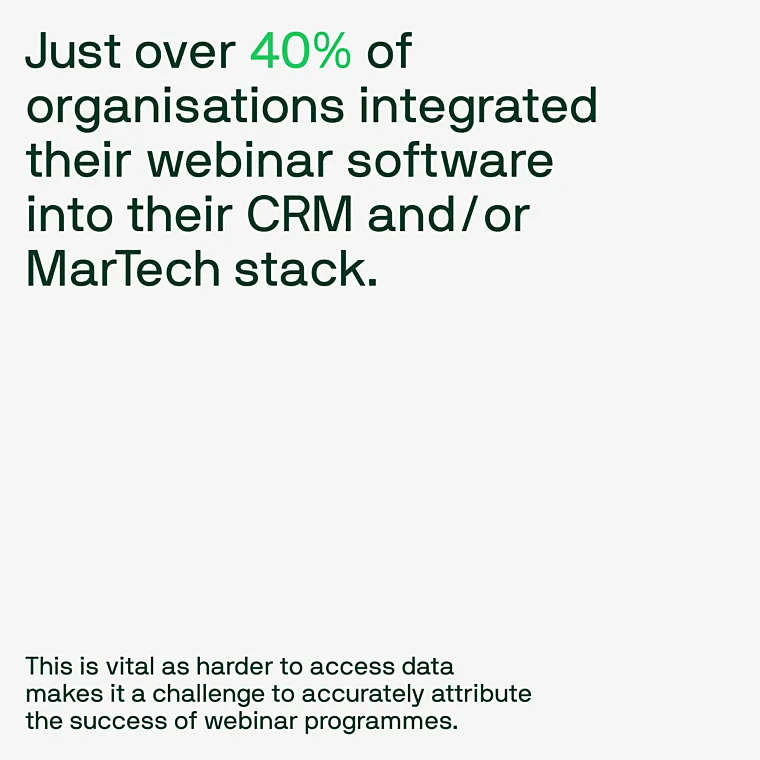 Just over 40% of organisations integrated their webinar software into their CRM and/or MarTech stack.

This is vital as harder to access data makes it a challenge to accurately attribute the success of webinar programmes.